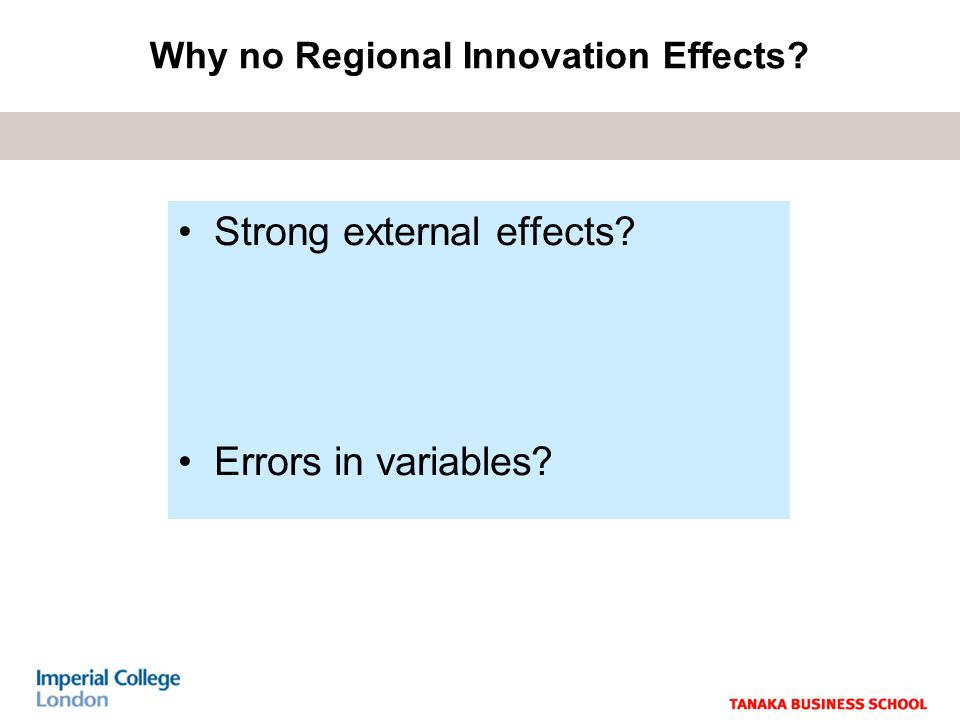 Why no Regional Innovation Effects?

• Strong external effects?

• Errors in variables?

Imperial College London

TANAKA BUSINESS SCHOOL